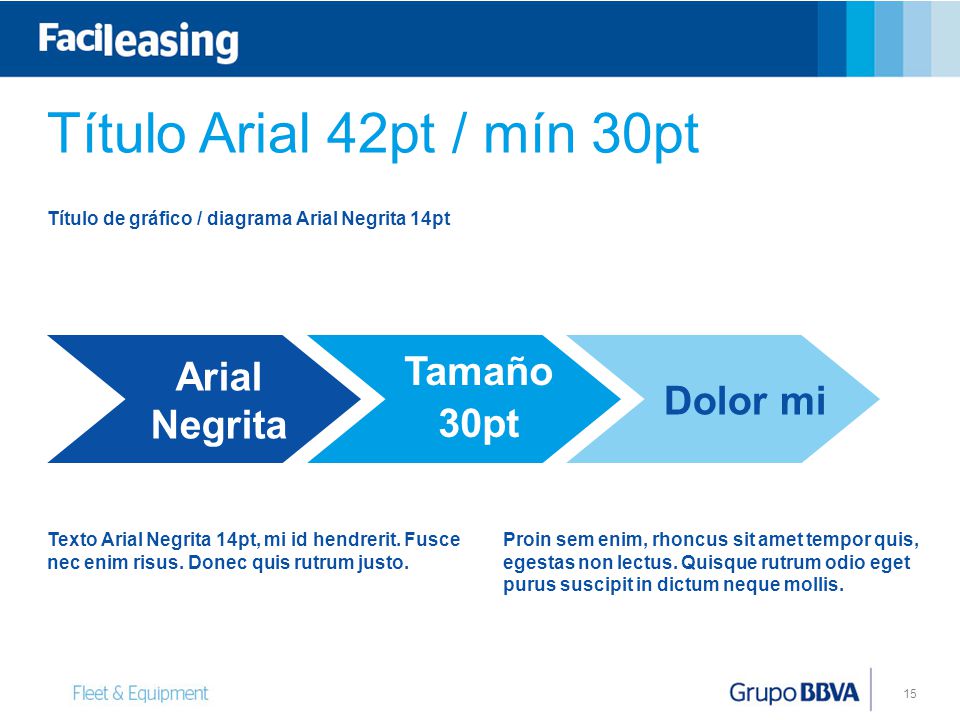 Facileasing

Título Arial 42pt / mín 30pt

Título de gráfico / diagrama Arial Negrita 14pt

Arial Negrita

Tamaño 30pt

Dolor mi

Texto Arial Negrita 14pt, mi id hendrerit. Fusce nec enim risus. Donec quis rutrum justo.

Proin sem enim, rhoncus sit amet tempor quis, egestas non lectus. Quisque rutrum odio eget purus suscipit in dictum neque mollis.

Fleet & Equipment

Grupo BBVA

15